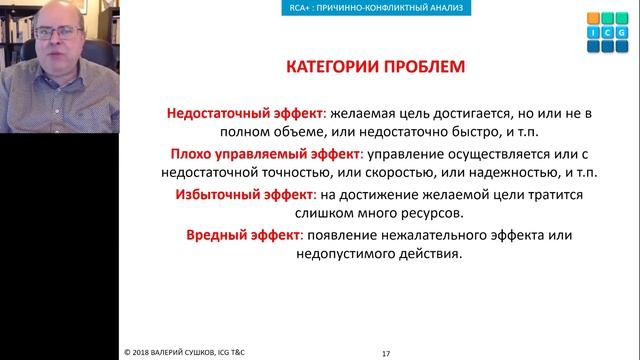 RCA+ : ПРИЧИННО-КОНФЛИКТНЫЙ АНАЛИЗ

ICG

КАТЕГОРИИ ПРОБЛЕМ

Недостаточный эффект: желаемая цель достигается, но или не в полном объеме, или недостаточно быстро, и т.п.

Плохо управляемый эффект: управление осуществляется или с недостаточной точностью, или скоростью, или надежностью, и т.п.

Избыточный эффект: на достижение желаемой цели тратится слишком много ресурсов.

Вредный эффект: появление нежелательного эффекта или недопустимого действия.

© 2018 ВАЛЕРИЙ СУШКОВ, ICG T&C

17